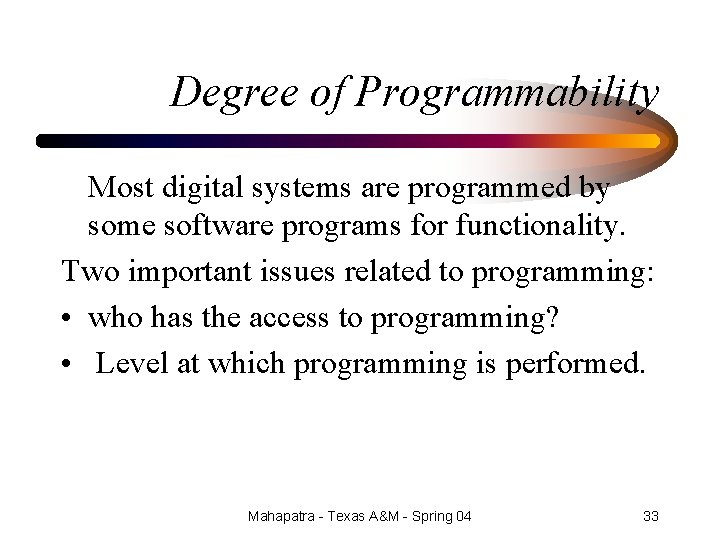 Degree of Programmability

Most digital systems are programmed by some software programs for functionality.

Two important issues related to programming:

• who has the access to programming?

• Level at which programming is performed.

Mahapatra - Texas A&M - Spring 04

33